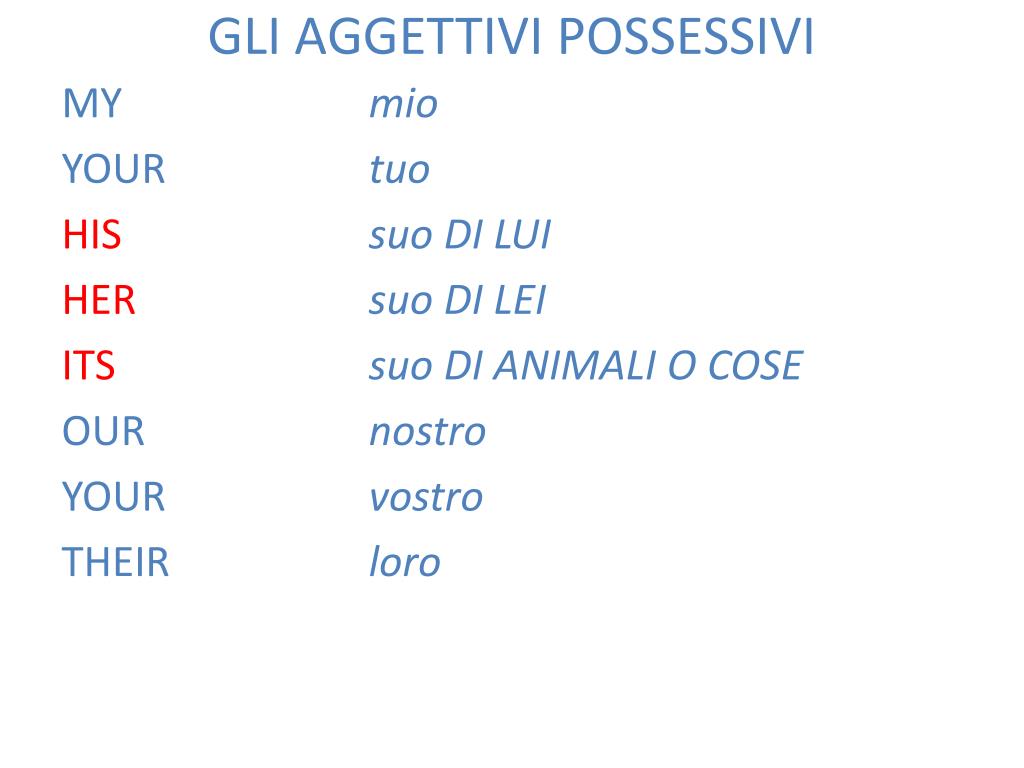 GLI AGGETTIVI POSSESSIVI

MY mio
YOUR tuo
HIS suo DI LUI
HER suo DI LEI
ITS suo DI ANIMALI O COSE
OUR nostro
YOUR vostro
THEIR loro